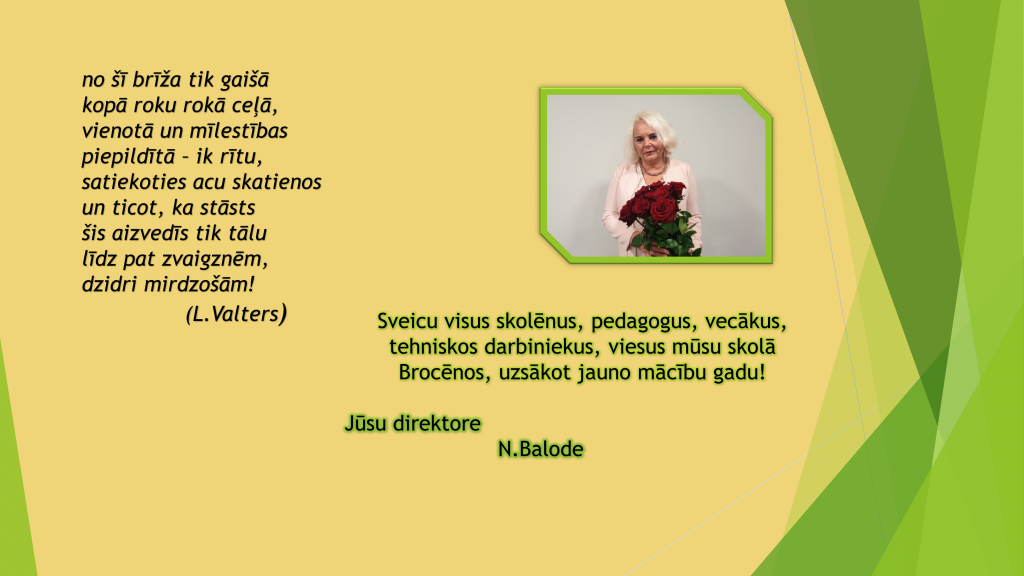 no šī brīža tik gaišā
kopā roku rokā ceļā,
vienotā un mīlestības
piepildītā – ik rītu,
satiekoties acu skatienos
un ticot, ka stāsts
šis aizvedīs tik tālu
līdz pat zvaigznēm,
dzidri mirdzošām!
(L.Valters)

Sveicu visus skolēnus, pedagogus, vecākus, tehniskos darbiniekus, viesus mūsu skolā Brocēnos, uzsākot jauno mācību gadu!

Jūsu direktore
N.Balode